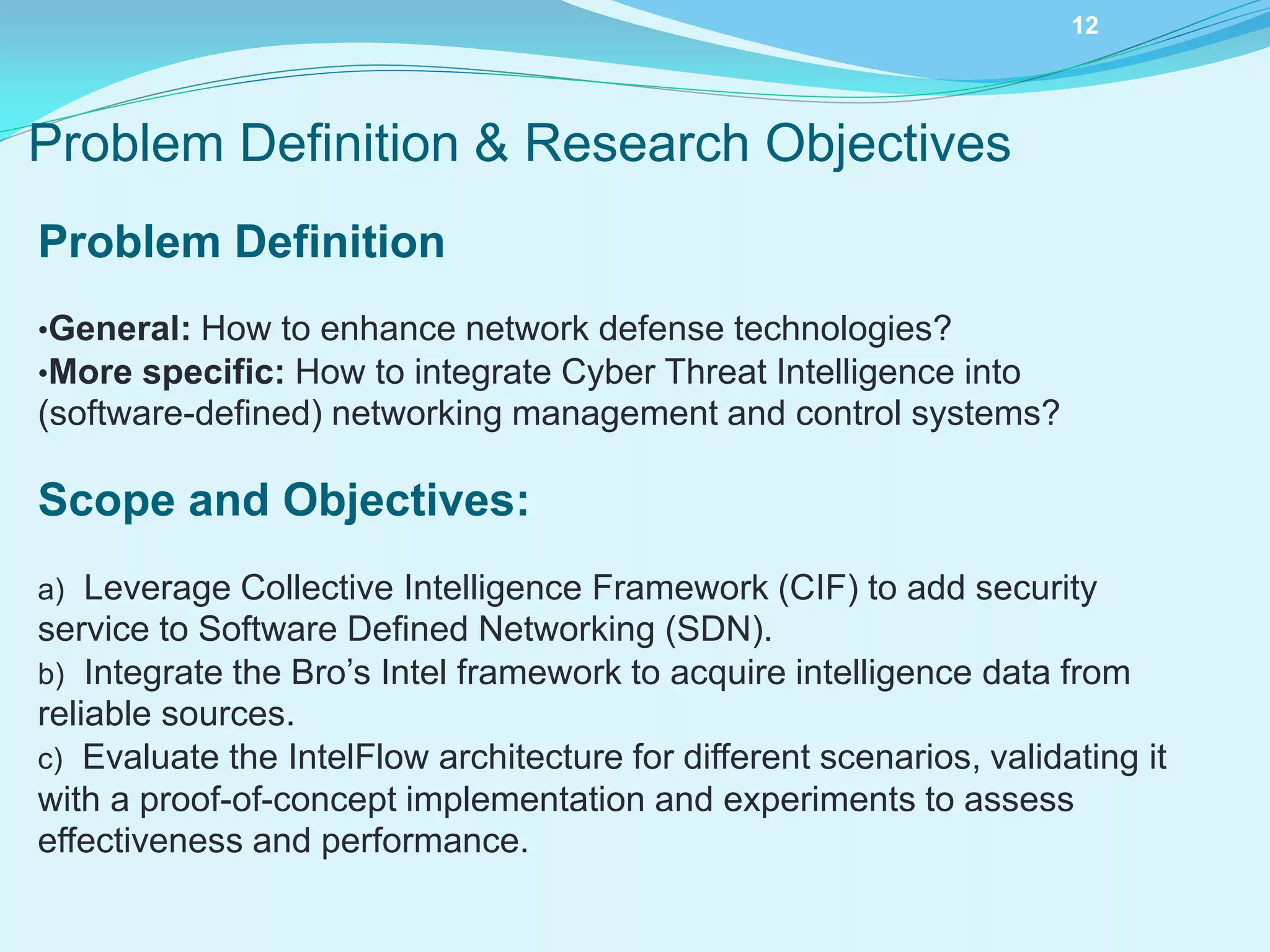 12

Problem Definition & Research Objectives

Problem Definition

•General: How to enhance network defense technologies?
•More specific: How to integrate Cyber Threat Intelligence into (software-defined) networking management and control systems?

Scope and Objectives:

a) Leverage Collective Intelligence Framework (CIF) to add security service to Software Defined Networking (SDN).
b) Integrate the Bro’s Intel framework to acquire intelligence data from reliable sources.
c) Evaluate the IntelFlow architecture for different scenarios, validating it with a proof-of-concept implementation and experiments to assess effectiveness and performance.